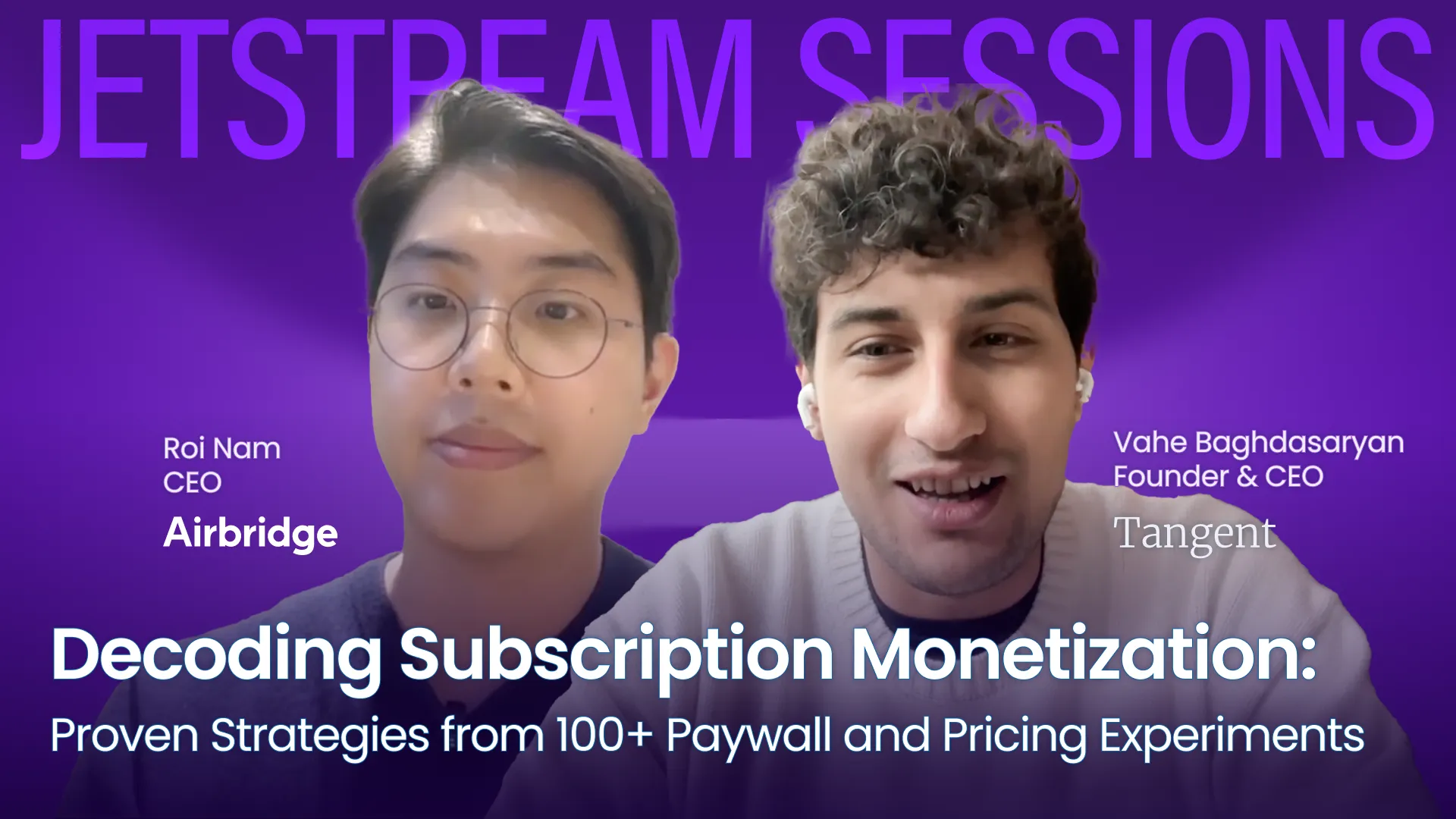 JETSTREAM SESSIONS

Roi Nam
CEO
Airbridge

Vahe Baghdasaryan
Founder & CEO
Tangent

Decoding Subscription Monetization:
Proven Strategies from 100+ Paywall and Pricing Experiments